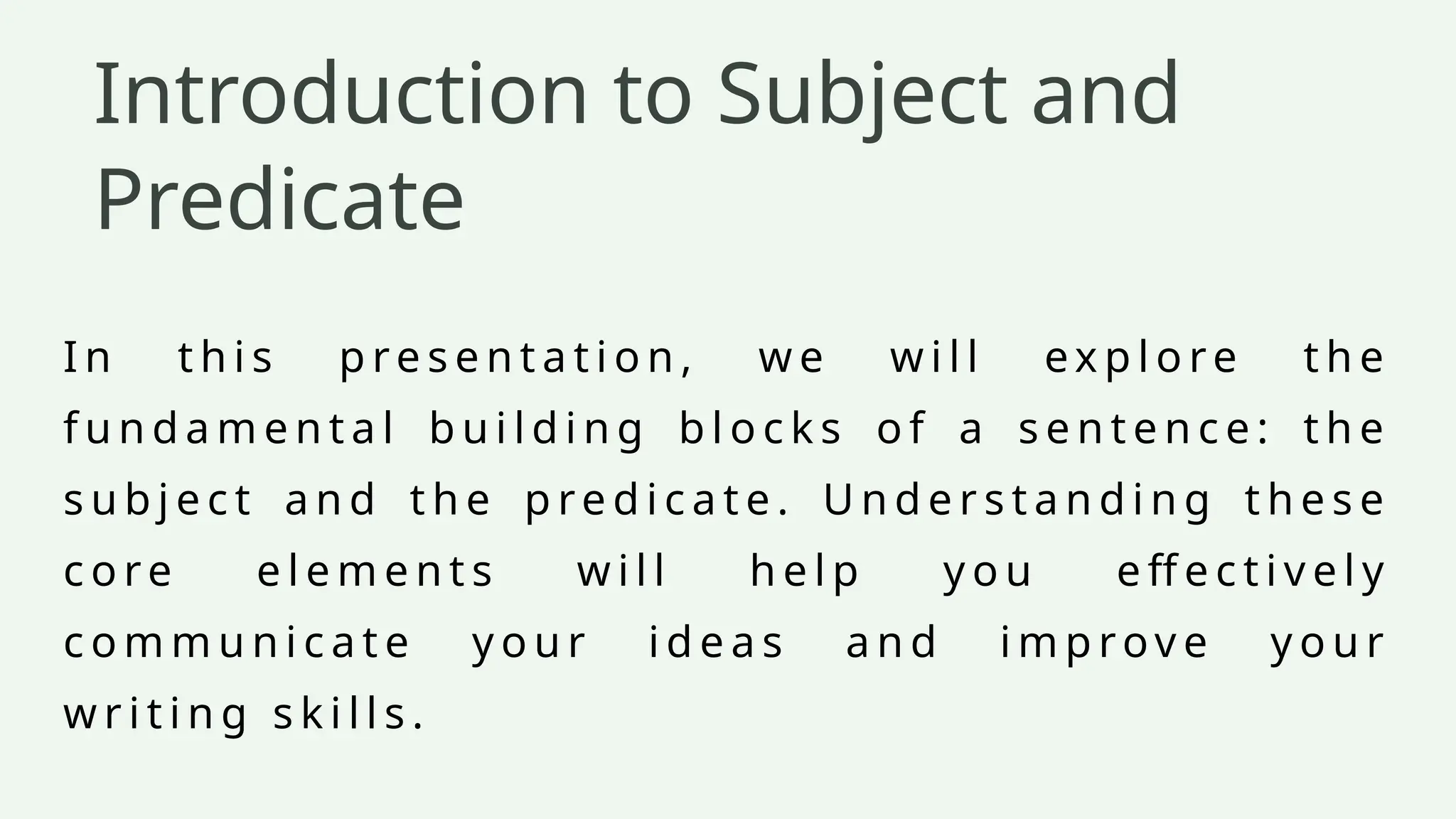 Introduction to Subject and Predicate

In this presentation, we will explore the fundamental building blocks of a sentence: the subject and the predicate. Understanding these core elements will help you effectively communicate your ideas and improve your writing skills.